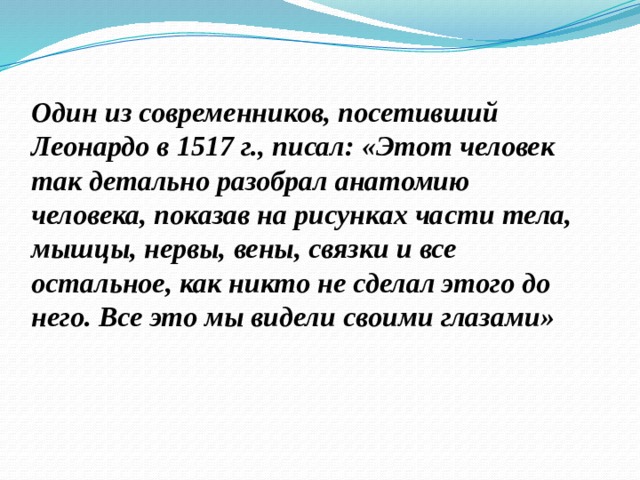 Один из современников, посетивший Леонардо в 1517 г., писал: «Этот человек так детально разобрал анатомию человека, показав на рисунках части тела, мышцы, нервы, вены, связки и все остальное, как никто не сделал этого до него. Все это мы видели своими глазами»